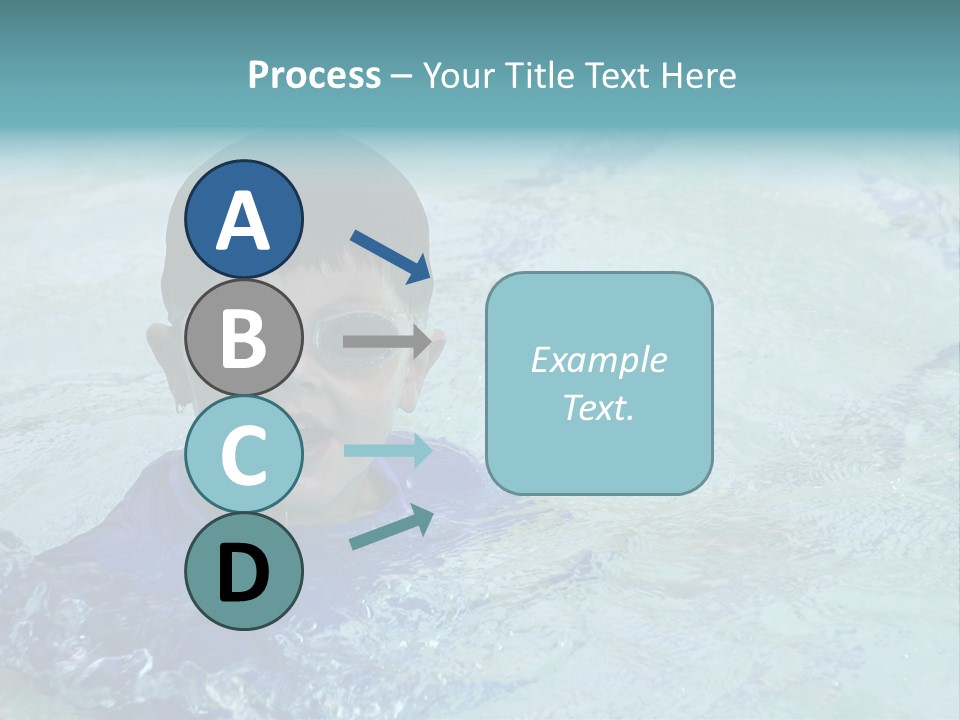 Process – Your Title Text Here

A

B

C

D

Example Text.